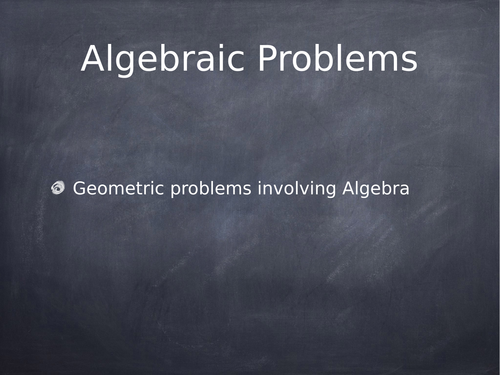 Algebraic Problems

Geometric problems involving Algebra